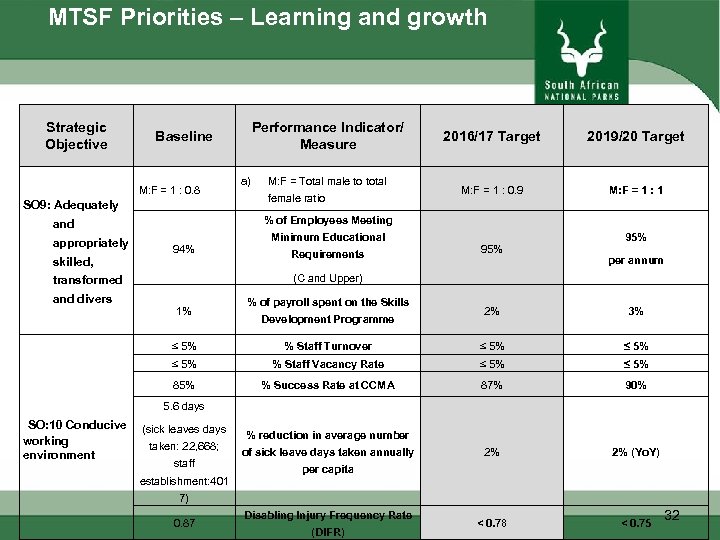 MTSF Priorities – Learning and growth

South African NATIONAL PARKS

| Strategic Objective | Baseline | Performance Indicator/ Measure | 2016/17 Target | 2019/20 Target |
|---|---|---|---|---|
| SO9: Adequately and appropriately skilled, transformed and divers | M:F = 1 : 0.8 | a) M:F = Total male to total female ratio | M:F = 1 : 0.9 | M:F = 1 : 1 |
| | 94% | % of Employees Meeting Minimum Educational Requirements (C and Upper) | 95% | 95% per annum |
| | 1% | % of payroll spent on the Skills Development Programme | 2% | 3% |
| SO:10 Conducive working environment | ≤ 5% | % Staff Turnover | ≤ 5% | ≤ 5% |
| | ≤ 5% | % Staff Vacancy Rate | ≤ 5% | ≤ 5% |
| | 85% | % Success Rate at CCMA | 87% | 90% |
| | 5.6 days (sick leaves days taken: 22,668; staff establishment:4017) | % reduction in average number of sick leave days taken annually per capita | 2% | 2% (YoY) |
| | 0.87 | Disabling Injury Frequency Rate (DIFR) | < 0.78 | < 0.75 |

32